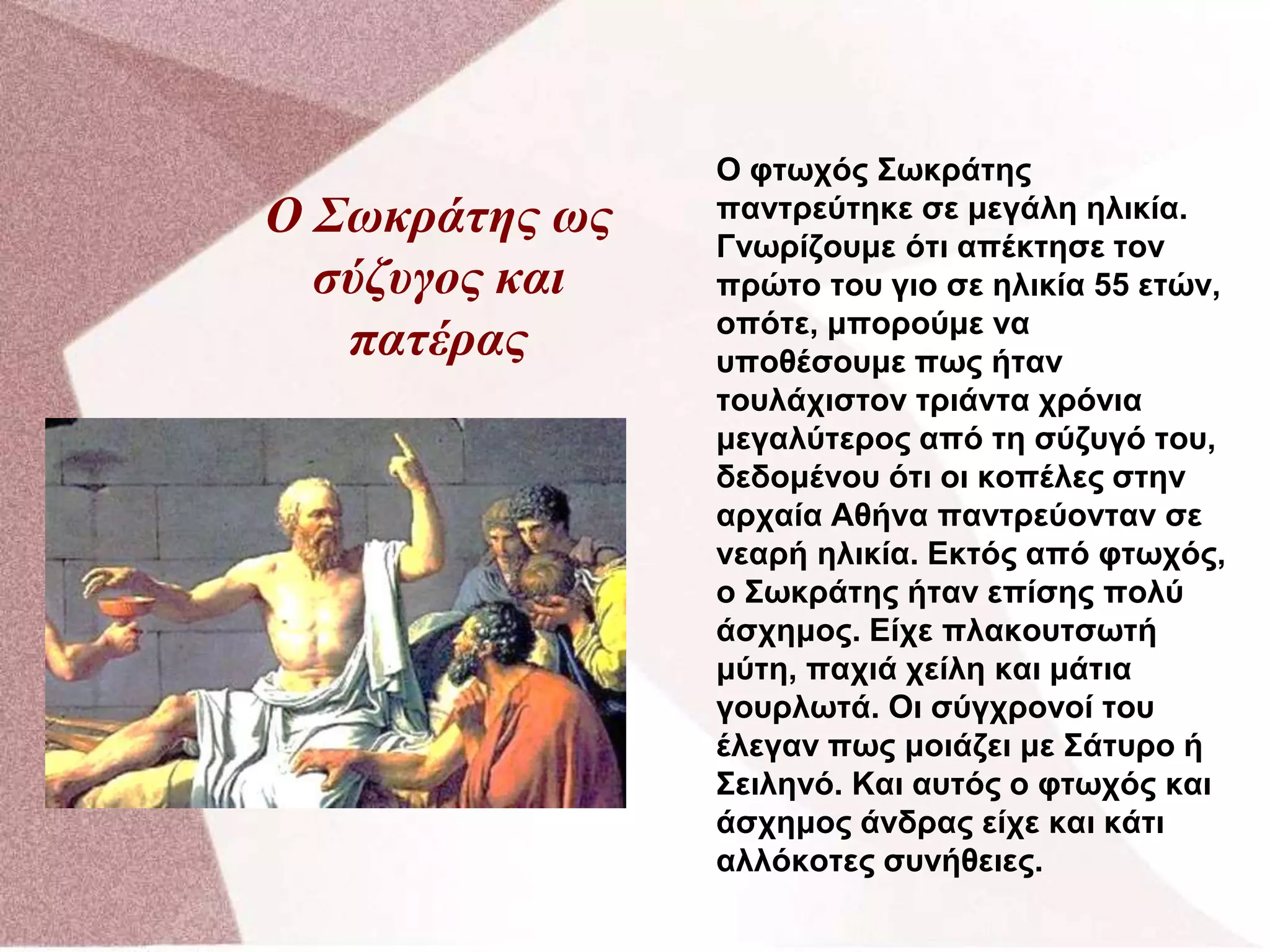 Ο Σωκράτης ως σύζυγος και πατέρας

Ο φτωχός Σωκράτης παντρεύτηκε σε μεγάλη ηλικία. Γνωρίζουμε ότι απέκτησε τον πρώτο του γιο σε ηλικία 55 ετών, οπότε, μπορούμε να υποθέσουμε πως ήταν τουλάχιστον τριάντα χρόνια μεγαλύτερος από τη σύζυγό του, δεδομένου ότι οι κοπέλες στην αρχαία Αθήνα παντρεύονταν σε νεαρή ηλικία. Εκτός από φτωχός, ο Σωκράτης ήταν επίσης πολύ άσχημος. Είχε πλακουτσωτή μύτη, παχιά χείλη και μάτια γουρλωτά. Οι σύγχρονοί του έλεγαν πως μοιάζει με Σάτυρο ή Σειληνό. Και αυτός ο φτωχός και άσχημος άνδρας είχε και κάτι αλλόκοτες συνήθειες.